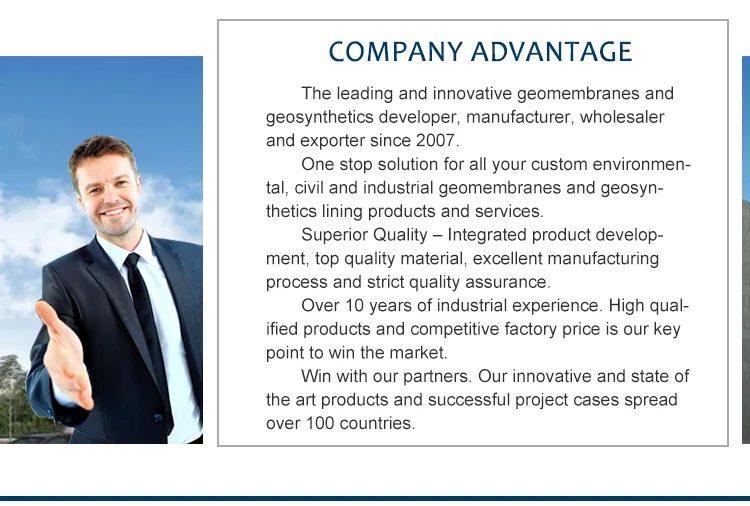 COMPANY ADVANTAGE

The leading and innovative geomembranes and geosynthetics developer, manufacturer, wholesaler and exporter since 2007.

One stop solution for all your custom environmental, civil and industrial geomembranes and geosynthetics lining products and services.

Superior Quality – Integrated product development, top quality material, excellent manufacturing process and strict quality assurance.

Over 10 years of industrial experience. High qualified products and competitive factory price is our key point to win the market.

Win with our partners. Our innovative and state of the art products and successful project cases spread over 100 countries.